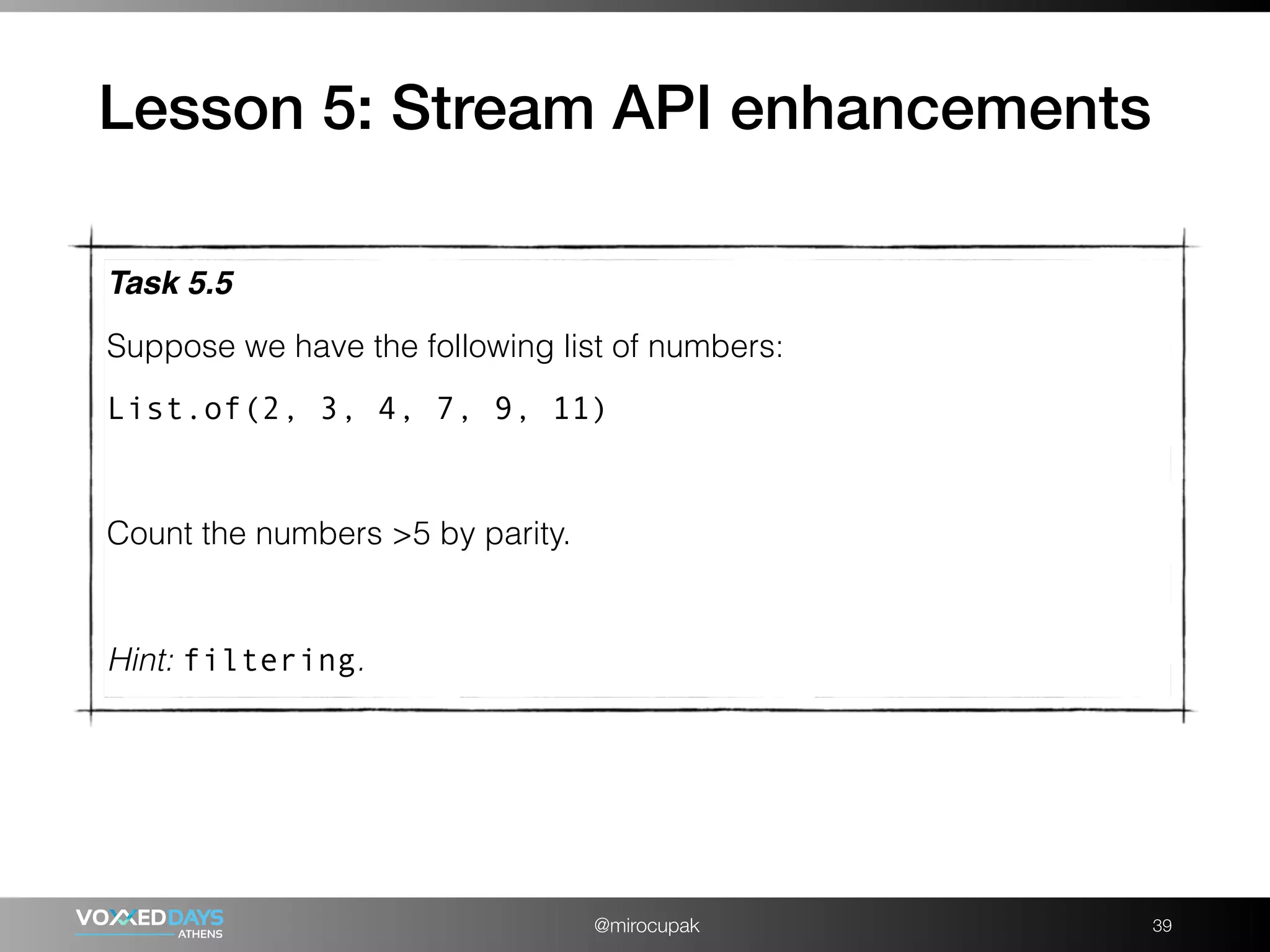 Lesson 5: Stream API enhancements

Task 5.5

Suppose we have the following list of numbers:

List.of(2, 3, 4, 7, 9, 11)

Count the numbers >5 by parity.

Hint: filtering.

VOXXED DAYS ATHENS

@mirocupak

39